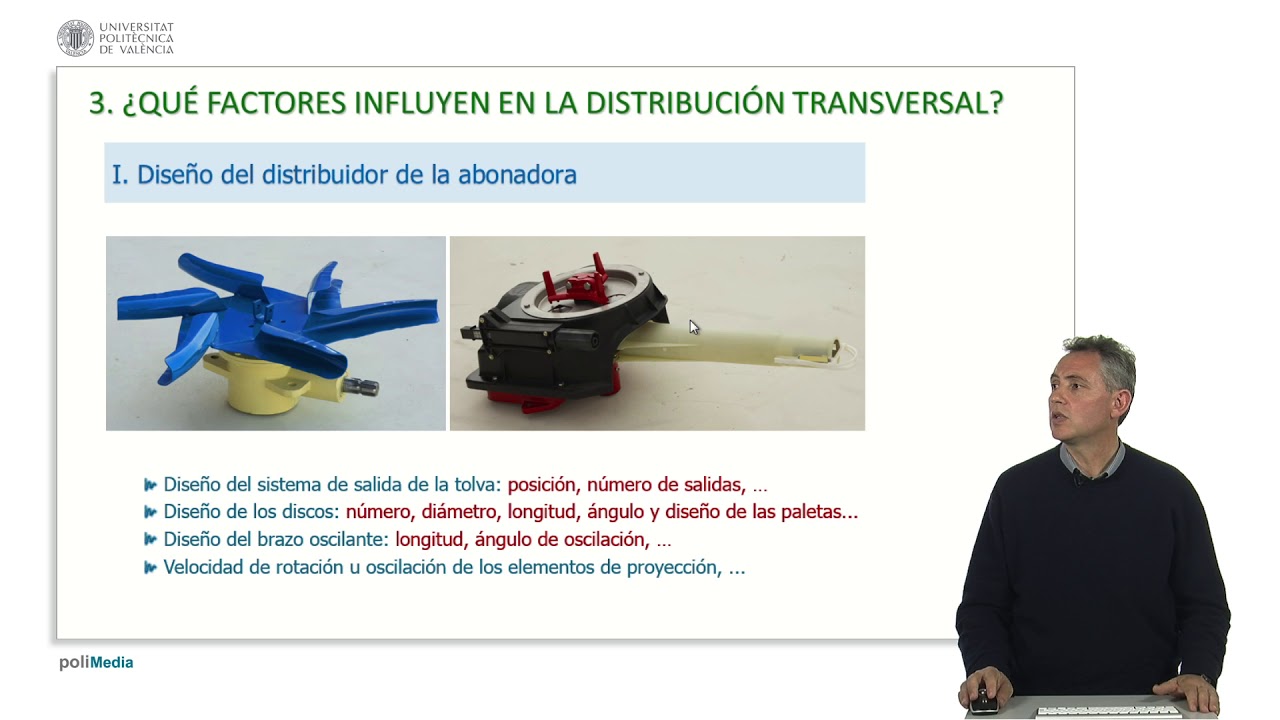 UNIVERSITAT POLITÈCNICA DE VALÈNCIA

3. ¿QUÉ FACTORES INFLUYEN EN LA DISTRIBUCIÓN TRANSVERSAL?

I. Diseño del distribuidor de la abonadora

Diseño del sistema de salida de la tolva: posición, número de salidas, …
Diseño de los discos: número, diámetro, longitud, ángulo y diseño de las paletas...
Diseño del brazo oscilante: longitud, ángulo de oscilación, …
Velocidad de rotación u oscilación de los elementos de proyección, ...

poliMedia